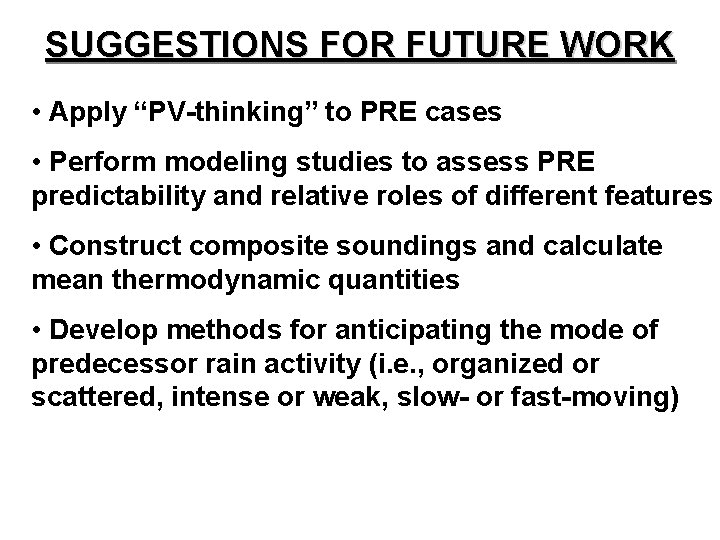 SUGGESTIONS FOR FUTURE WORK

• Apply “PV-thinking” to PRE cases

• Perform modeling studies to assess PRE predictability and relative roles of different features

• Construct composite soundings and calculate mean thermodynamic quantities

• Develop methods for anticipating the mode of predecessor rain activity (i.e., organized or scattered, intense or weak, slow- or fast-moving)